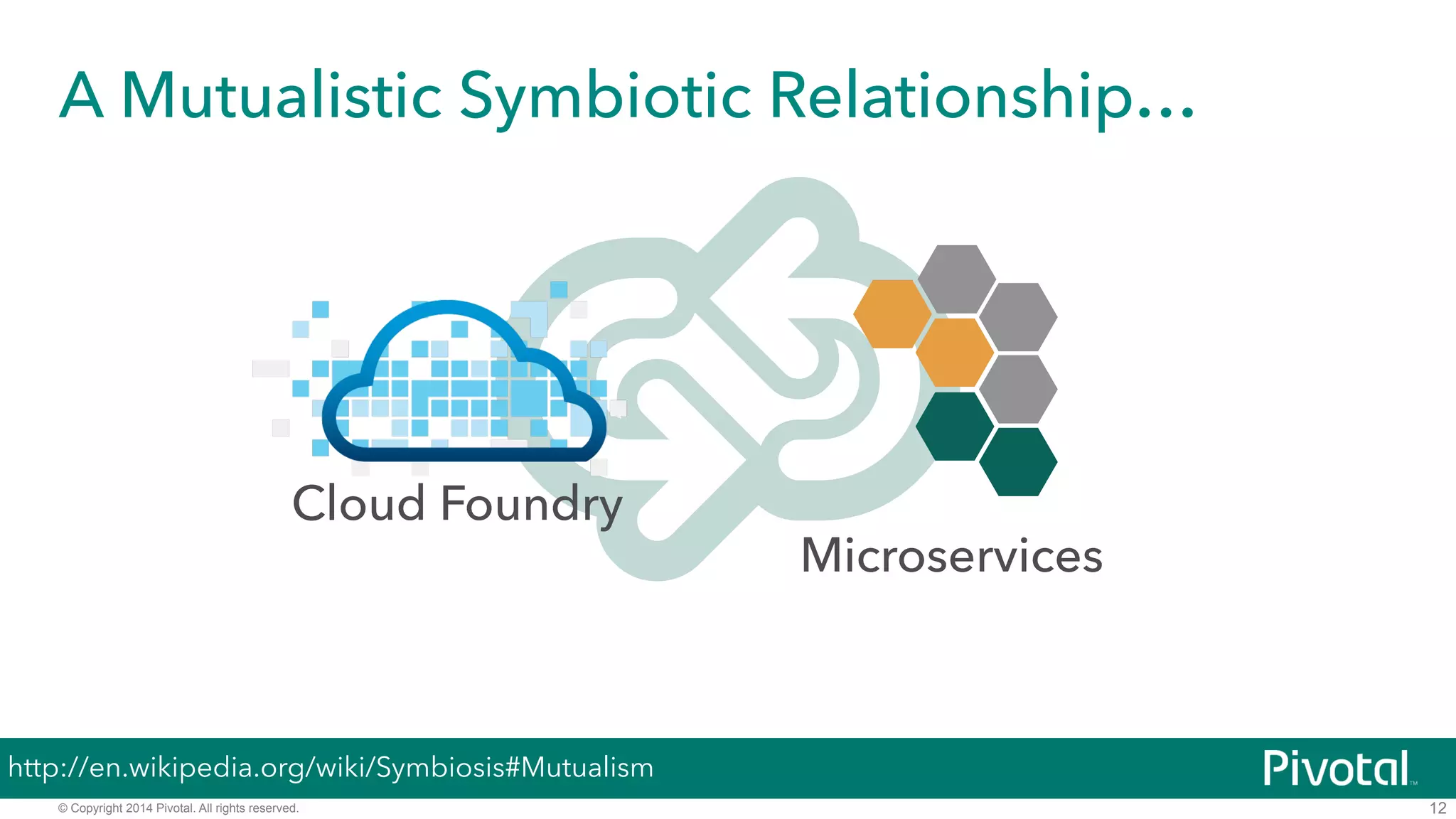 A Mutualistic Symbiotic Relationship…

Cloud Foundry

Microservices

http://en.wikipedia.org/wiki/Symbiosis#Mutualism

Pivotal™

© Copyright 2014 Pivotal. All rights reserved.

12